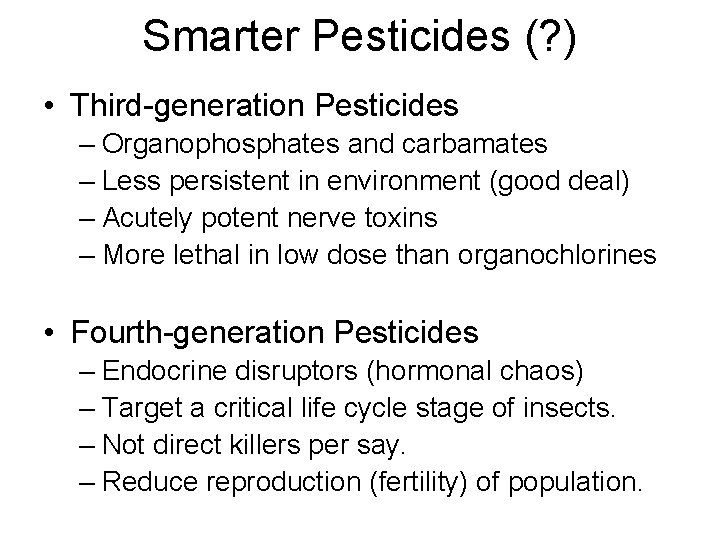 Smarter Pesticides (?)

• Third-generation Pesticides
– Organophosphates and carbamates
– Less persistent in environment (good deal)
– Acutely potent nerve toxins
– More lethal in low dose than organochlorines

• Fourth-generation Pesticides
– Endocrine disruptors (hormonal chaos)
– Target a critical life cycle stage of insects.
– Not direct killers per say.
– Reduce reproduction (fertility) of population.